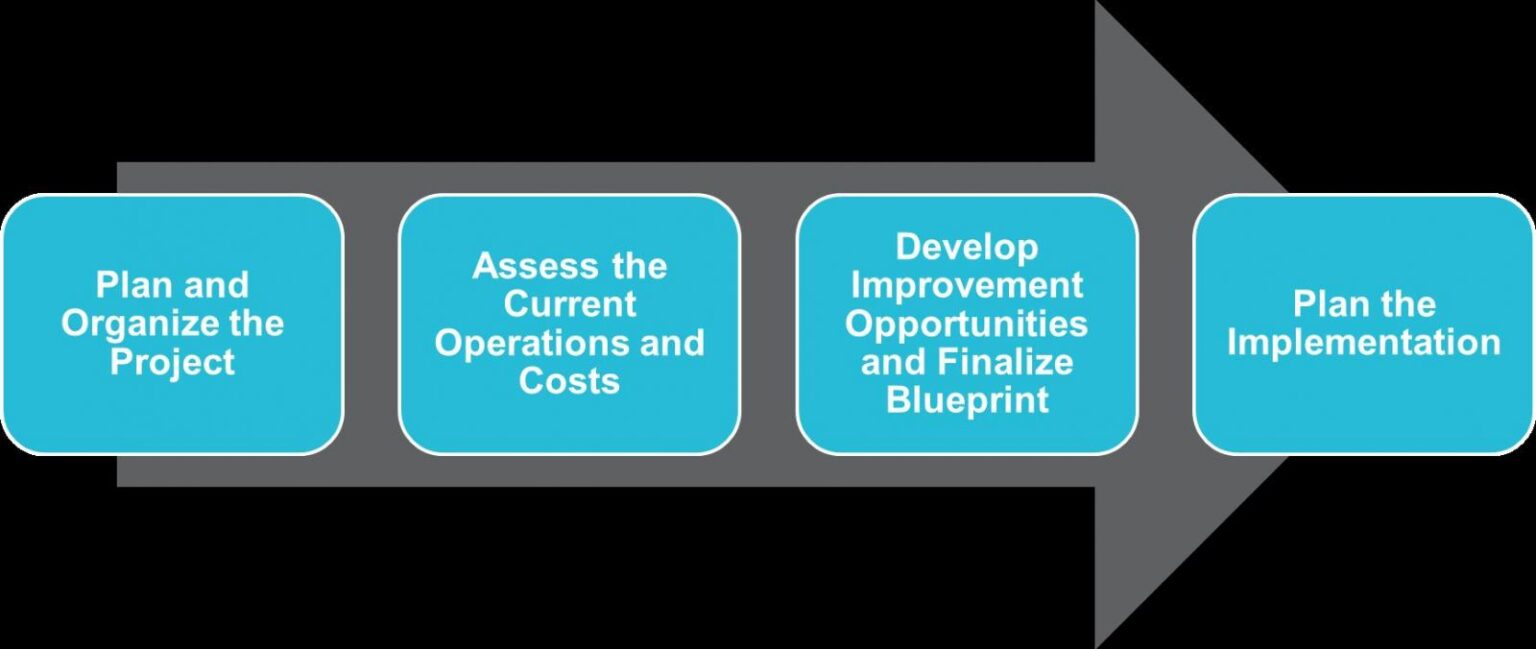 Plan and Organize the Project

Assess the Current Operations and Costs

Develop Improvement Opportunities and Finalize Blueprint

Plan the Implementation